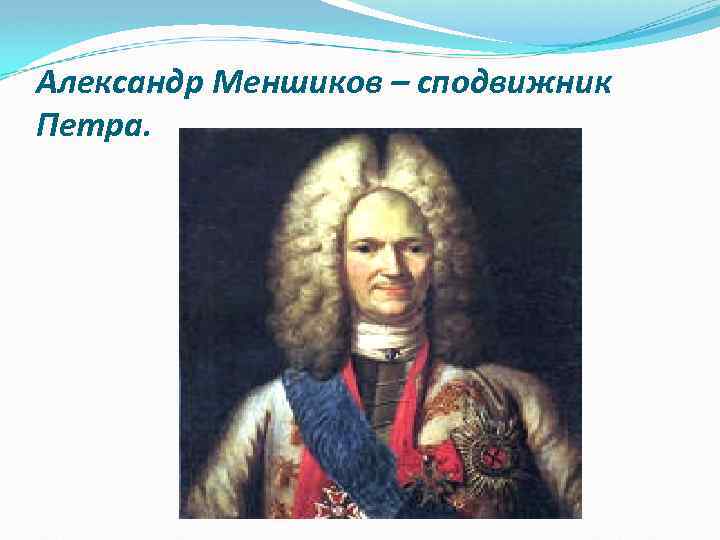 Александр Меншиков – сподвижник Петра.